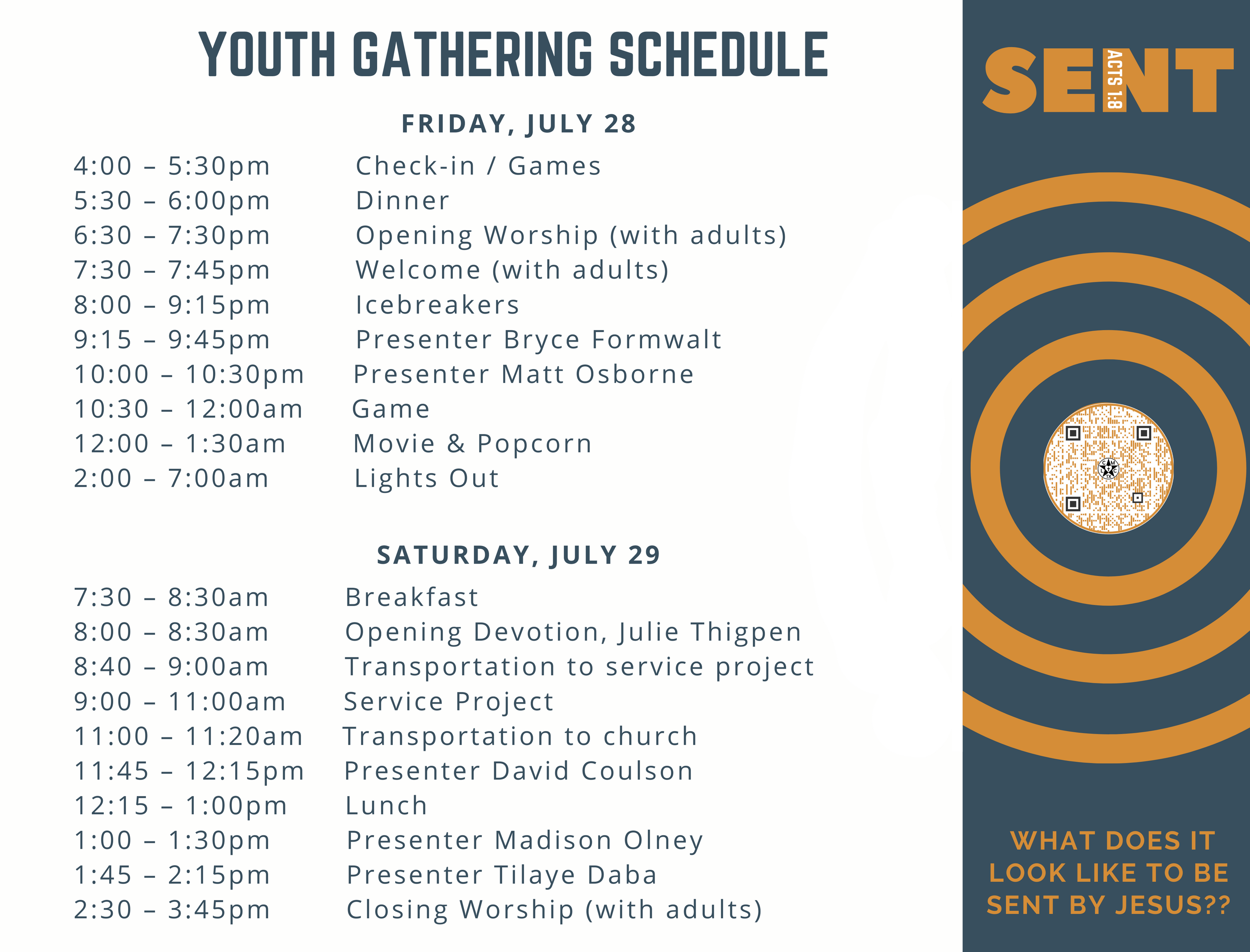 YOUTH GATHERING SCHEDULE

FRIDAY, JULY 28

4:00 – 5:30pm Check-in / Games
5:30 – 6:00pm Dinner
6:30 – 7:30pm Opening Worship (with adults)
7:30 – 7:45pm Welcome (with adults)
8:00 – 9:15pm Icebreakers
9:15 – 9:45pm Presenter Bryce Formwalt
10:00 – 10:30pm Presenter Matt Osborne
10:30 – 12:00am Game
12:00 – 1:30am Movie & Popcorn
2:00 – 7:00am Lights Out

SATURDAY, JULY 29

7:30 – 8:30am Breakfast
8:00 – 8:30am Opening Devotion, Julie Thigpen
8:40 – 9:00am Transportation to service project
9:00 – 11:00am Service Project
11:00 – 11:20am Transportation to church
11:45 – 12:15pm Presenter David Coulson
12:15 – 1:00pm Lunch
1:00 – 1:30pm Presenter Madison Olney
1:45 – 2:15pm Presenter Tilaye Daba
2:30 – 3:45pm Closing Worship (with adults)

SENT ACTS 1:8

WHAT DOES IT LOOK LIKE TO BE SENT BY JESUS??